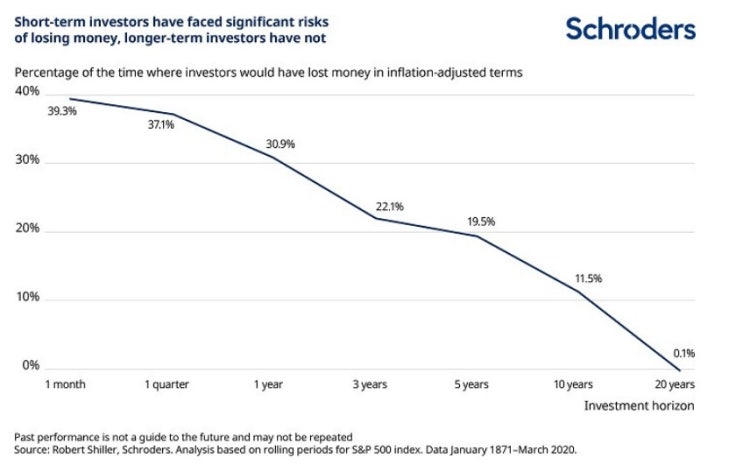 Short-term investors have faced significant risks of losing money, longer-term investors have not

Schroders

Percentage of the time where investors would have lost money in inflation-adjusted terms

40%
30%
20%
10%
0%

39.3%
37.1%
30.9%
22.1%
19.5%
11.5%
0.1%

1 month
1 quarter
1 year
3 years
5 years
10 years
20 years

Investment horizon

Past performance is not a guide to the future and may not be repeated
Source: Robert Shiller, Schroders. Analysis based on rolling periods for S&P 500 index. Data January 1871–March 2020.